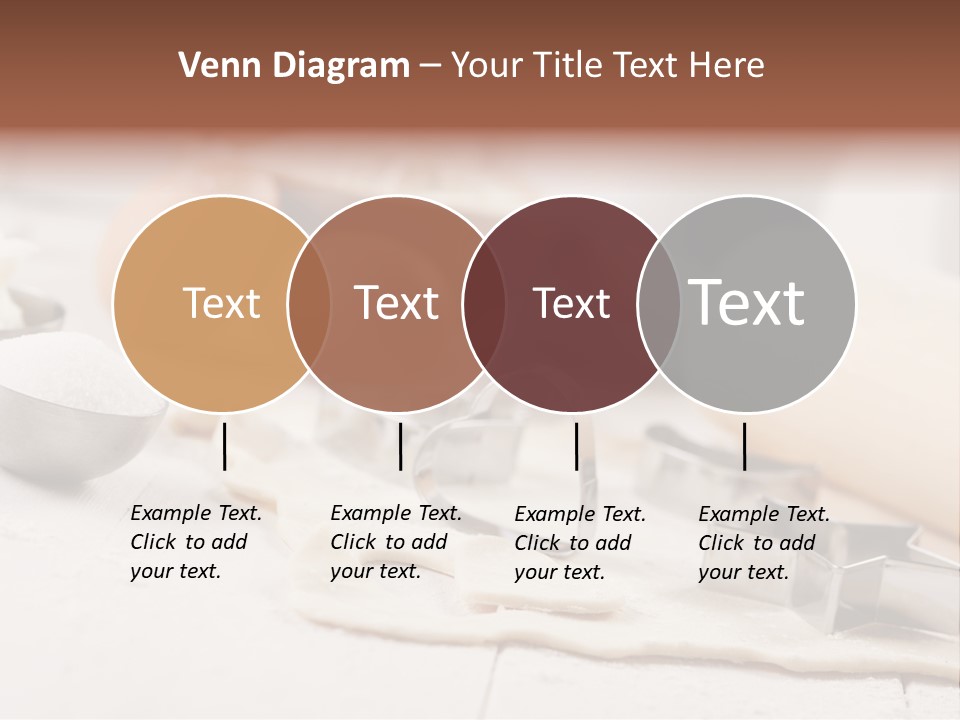 Venn Diagram – Your Title Text Here

Text

Text

Text

Text

Example Text. Click to add your text.

Example Text. Click to add your text.

Example Text. Click to add your text.

Example Text. Click to add your text.